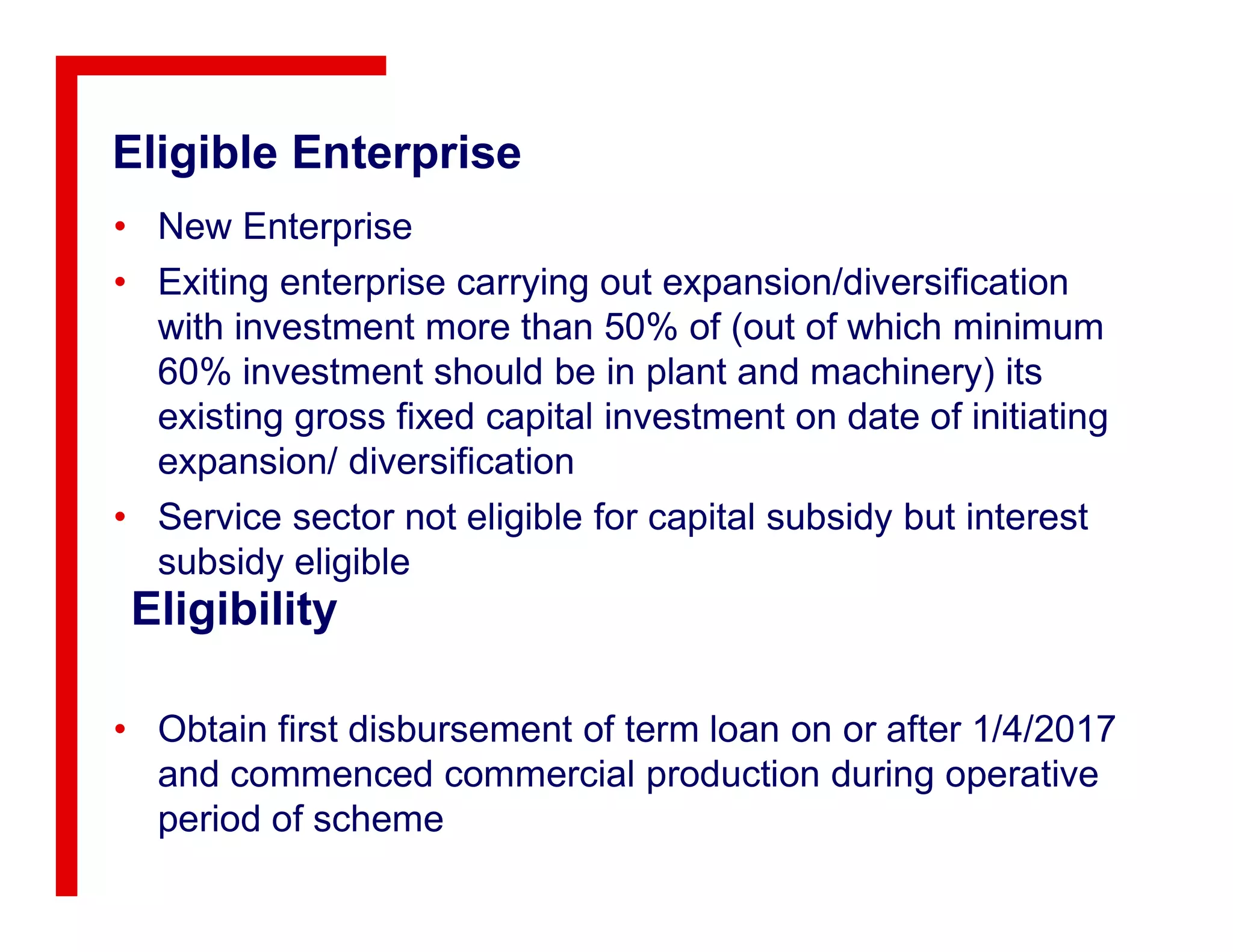 Eligible Enterprise

• New Enterprise
• Exiting enterprise carrying out expansion/diversification with investment more than 50% of (out of which minimum 60% investment should be in plant and machinery) its existing gross fixed capital investment on date of initiating expansion/ diversification
• Service sector not eligible for capital subsidy but interest subsidy eligible

Eligibility

• Obtain first disbursement of term loan on or after 1/4/2017 and commenced commercial production during operative period of scheme